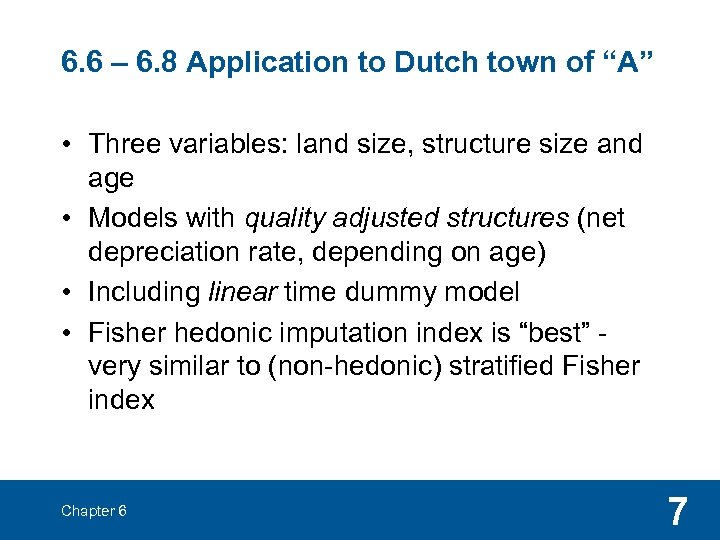 6.6 – 6.8 Application to Dutch town of “A”

• Three variables: land size, structure size and age
• Models with quality adjusted structures (net depreciation rate, depending on age)
• Including linear time dummy model
• Fisher hedonic imputation index is “best” - very similar to (non-hedonic) stratified Fisher index

Chapter 6

7